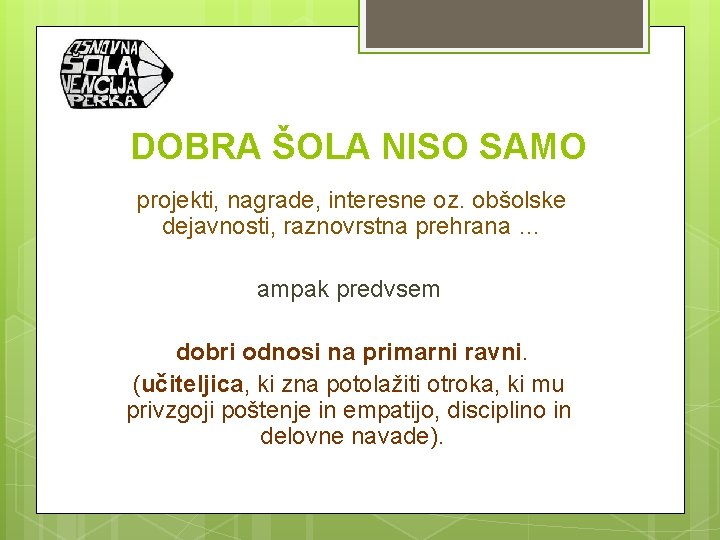 OSNOVNA
ŠOLA
VENCLJA
PERKA

DOBRA ŠOLA NISO SAMO

projekti, nagrade, interesne oz. obšolske dejavnosti, raznovrstna prehrana …

ampak predvsem

dobri odnosi na primarni ravni.
(učiteljica, ki zna potolažiti otroka, ki mu privzgoji poštenje in empatijo, disciplino in delovne navade).